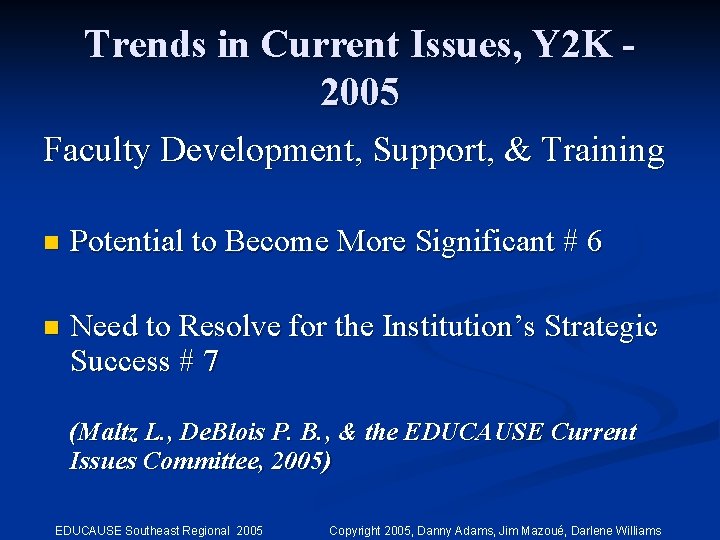 Trends in Current Issues, Y2K - 2005

Faculty Development, Support, & Training

Potential to Become More Significant # 6

Need to Resolve for the Institution's Strategic Success # 7

(Maltz L., DeBlois P. B., & the EDUCAUSE Current Issues Committee, 2005)

EDUCAUSE Southeast Regional 2005

Copyright 2005, Danny Adams, Jim Mazoué, Darlene Williams